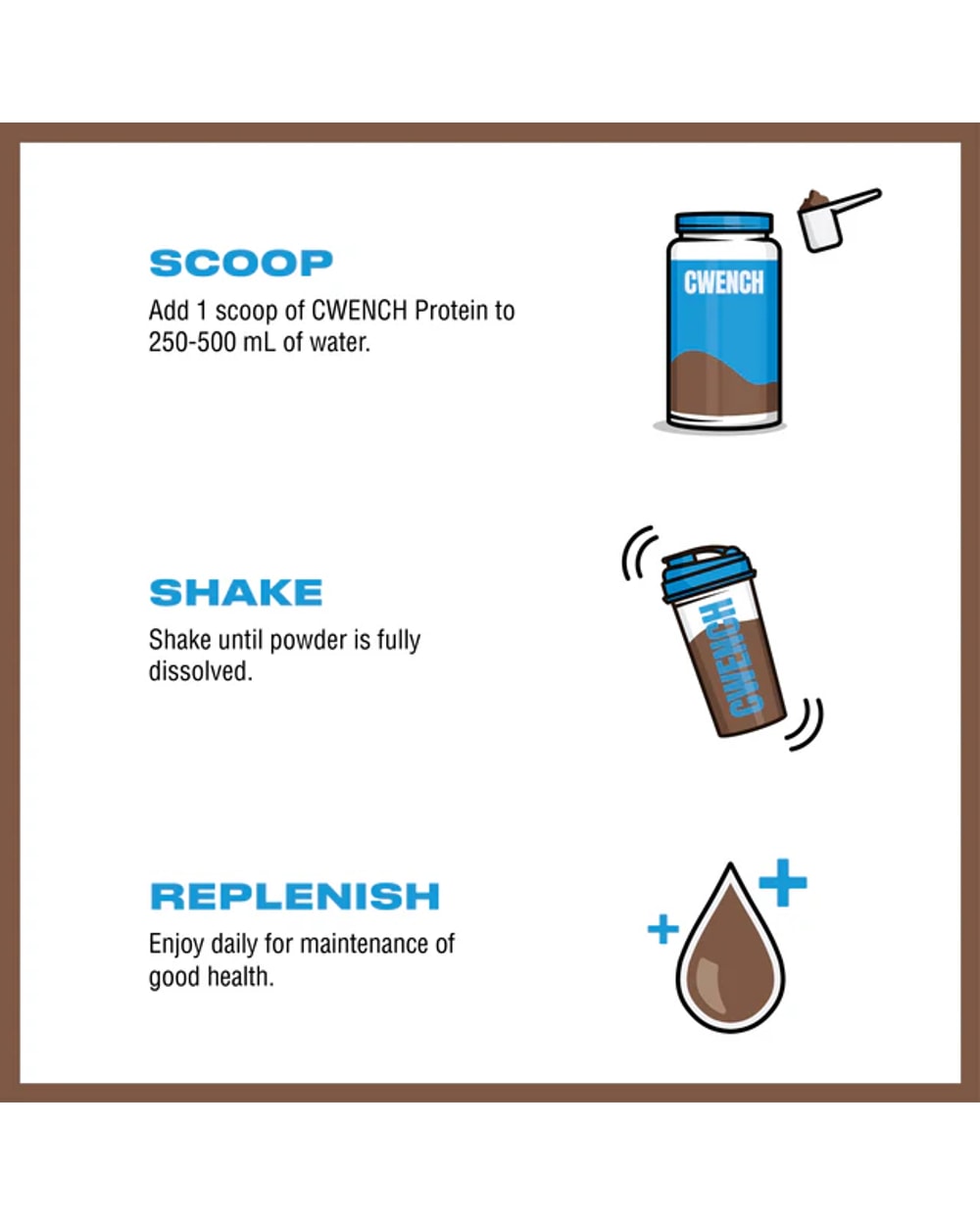 SCOOP
Add 1 scoop of CWENCH Protein to 250-500 mL of water.

CWENCH

SHAKE
Shake until powder is fully dissolved.

CWENCH

REPLENISH
Enjoy daily for maintenance of good health.